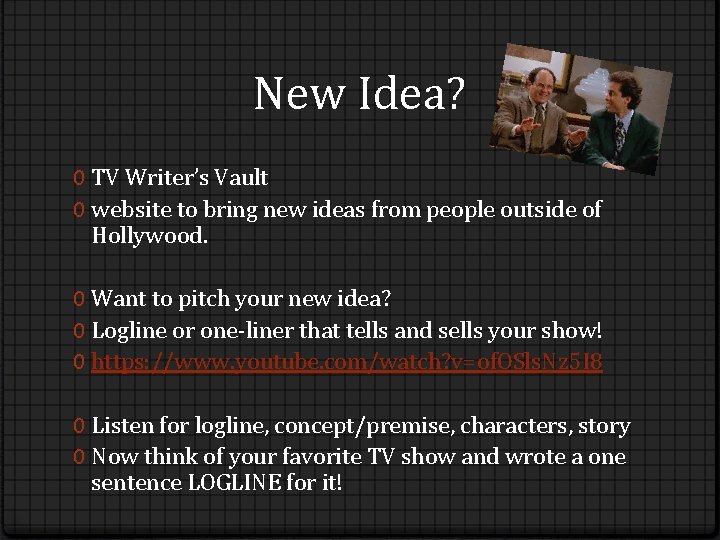 New Idea?

0 TV Writer's Vault
0 website to bring new ideas from people outside of Hollywood.

0 Want to pitch your new idea?
0 Logline or one-liner that tells and sells your show!
0 https://www.youtube.com/watch?v=ofOSlsNz5I8

0 Listen for logline, concept/premise, characters, story
0 Now think of your favorite TV show and wrote a one sentence LOGLINE for it!